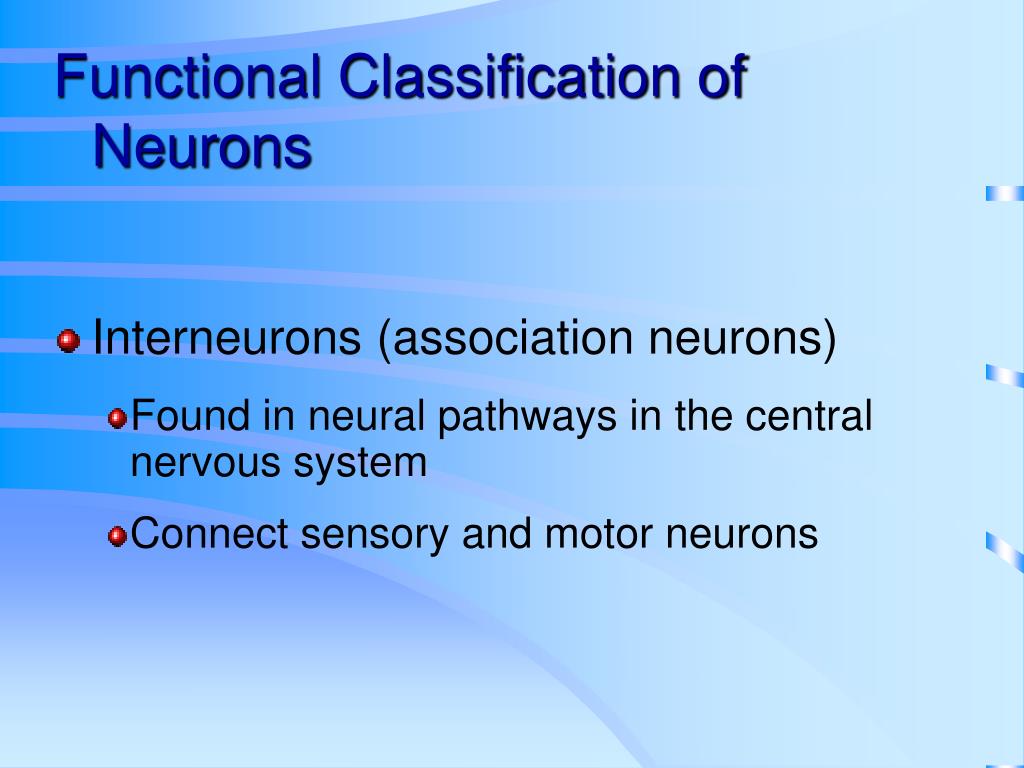 Functional Classification of Neurons

Interneurons (association neurons)

Found in neural pathways in the central nervous system

Connect sensory and motor neurons